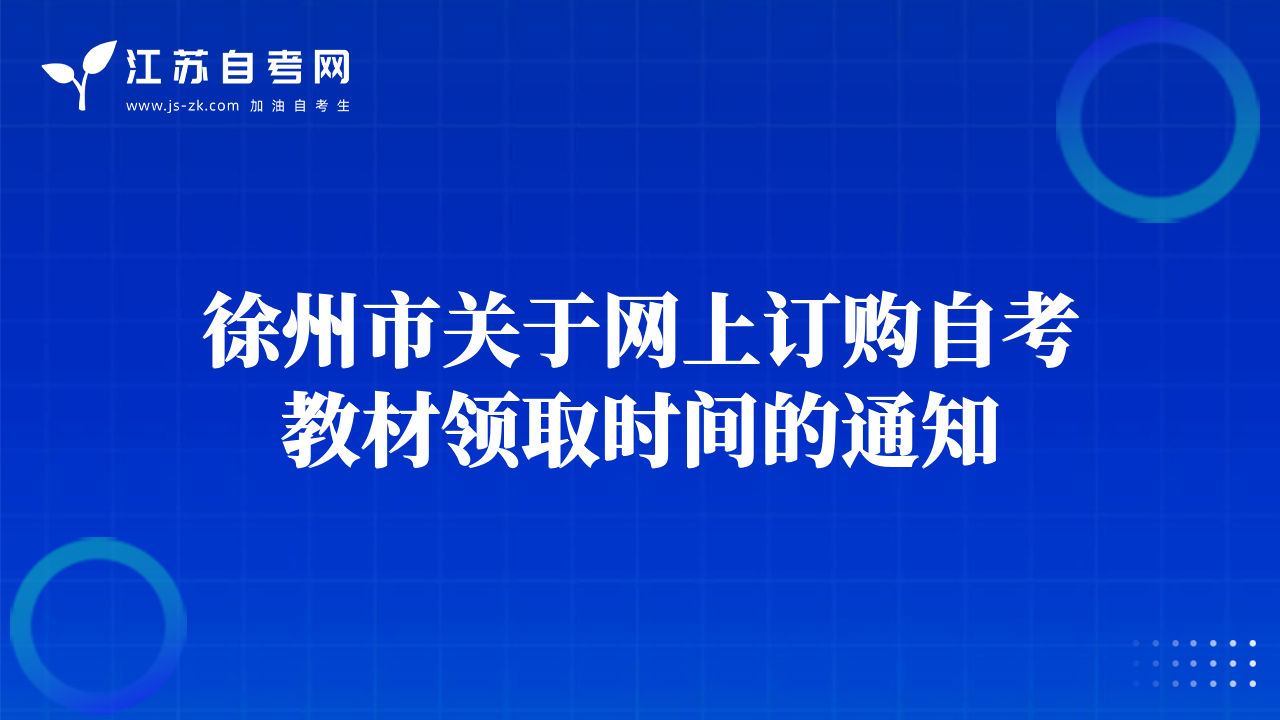 江苏自考网
www.js-zk.com 加油自考生

徐州市关于网上订购自考教材领取时间的通知